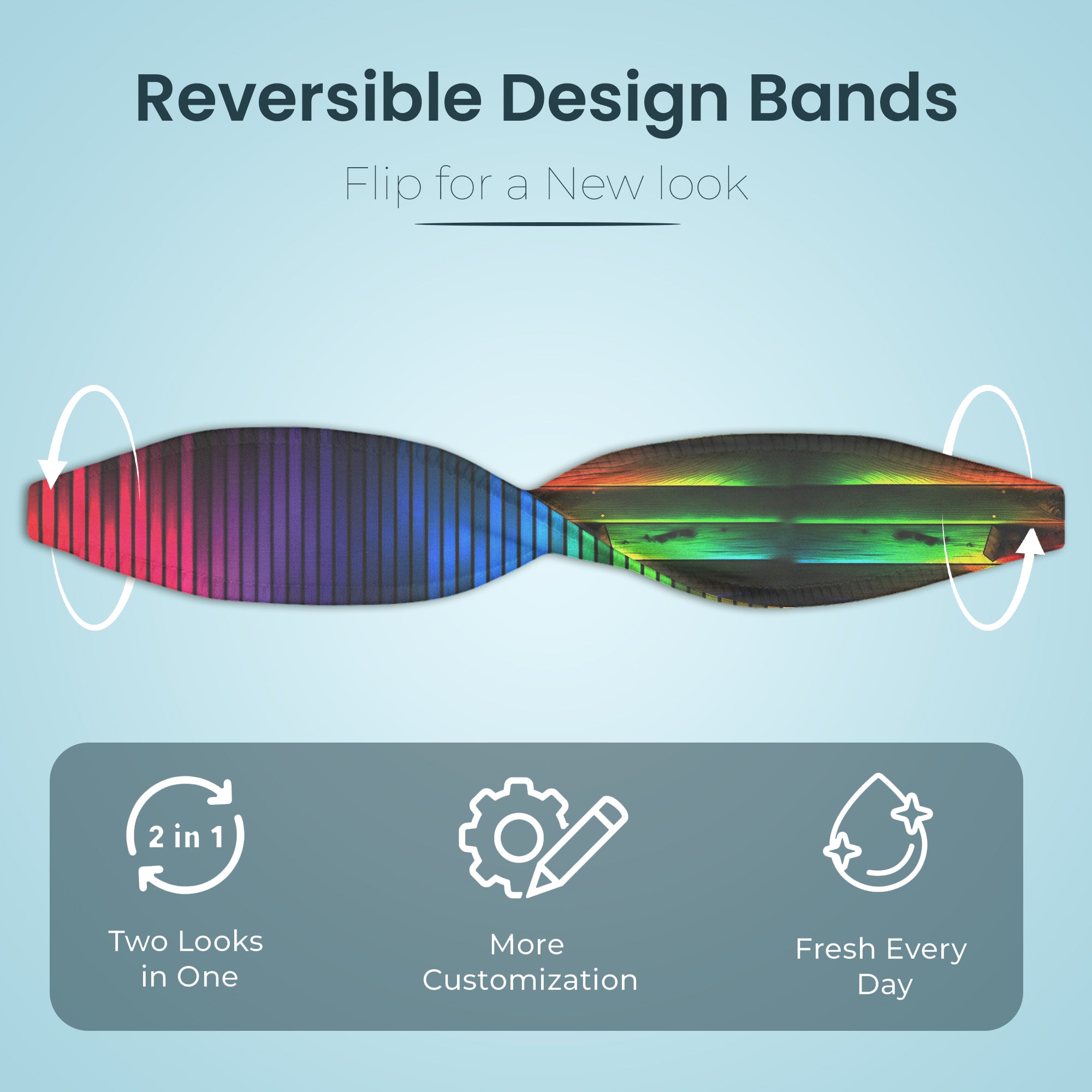 Reversible Design Bands

Flip for a New look

2 in 1

Two Looks in One

More Customization

Fresh Every Day